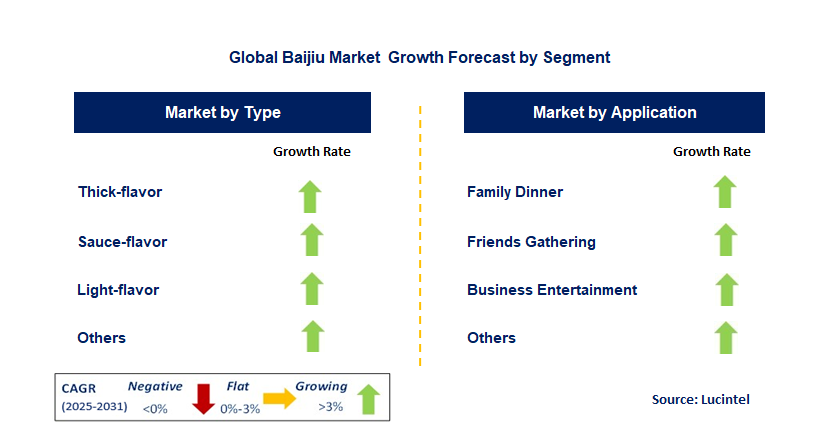 Global Baijiu Market Growth Forecast by Segment

Market by Type

Growth Rate

Thick-flavor

Sauce-flavor

Light-flavor

Others

Market by Application

Growth Rate

Family Dinner

Friends Gathering

Business Entertainment

Others

CAGR (2025-2031) Negative <0% Flat 0%-3% Growing >3%

Source: Lucintel